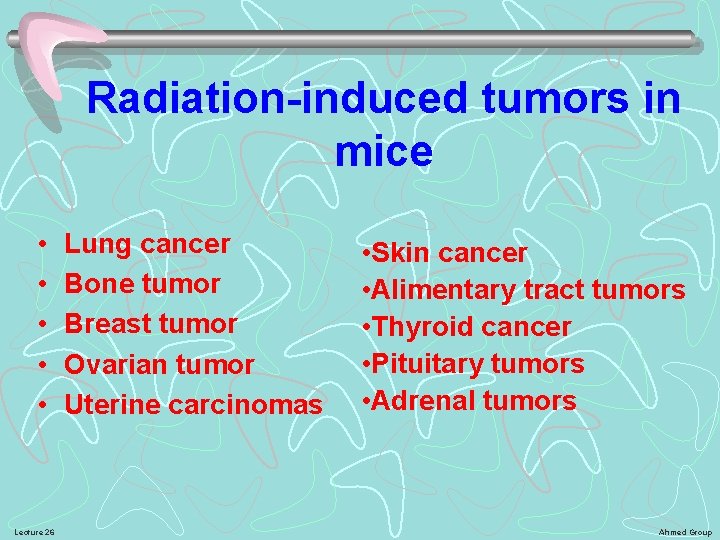 Radiation-induced tumors in mice

• Lung cancer
• Bone tumor
• Breast tumor
• Ovarian tumor
• Uterine carcinomas

•Skin cancer
•Alimentary tract tumors
•Thyroid cancer
•Pituitary tumors
•Adrenal tumors

Lecture 26

Ahmed Group